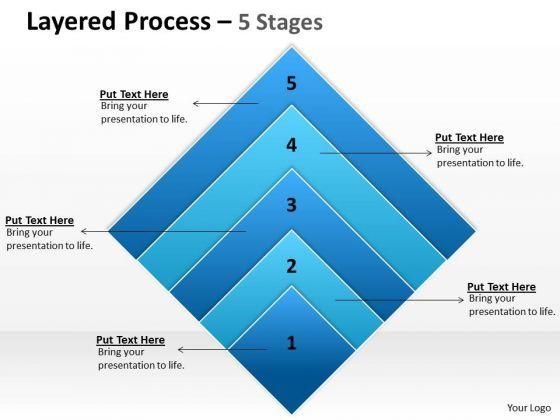 Layered Process – 5 Stages

5

Put Text Here
Bring your presentation to life.

4

Put Text Here
Bring your presentation to life.

3

Put Text Here
Bring your presentation to life.

2

Put Text Here
Bring your presentation to life.

1

Put Text Here
Bring your presentation to life.

Your Logo